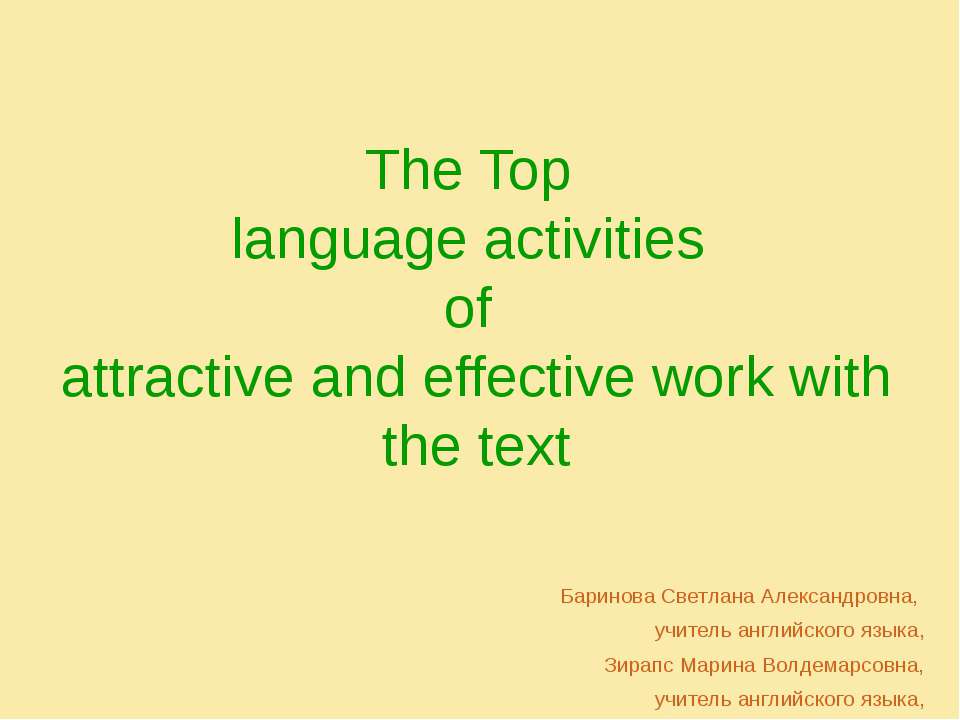 The Top
language activities
of
attractive and effective work with the text

Баринова Светлана Александровна,
учитель английского языка,
Зирапс Марина Волдемарсовна,
учитель английского языка,